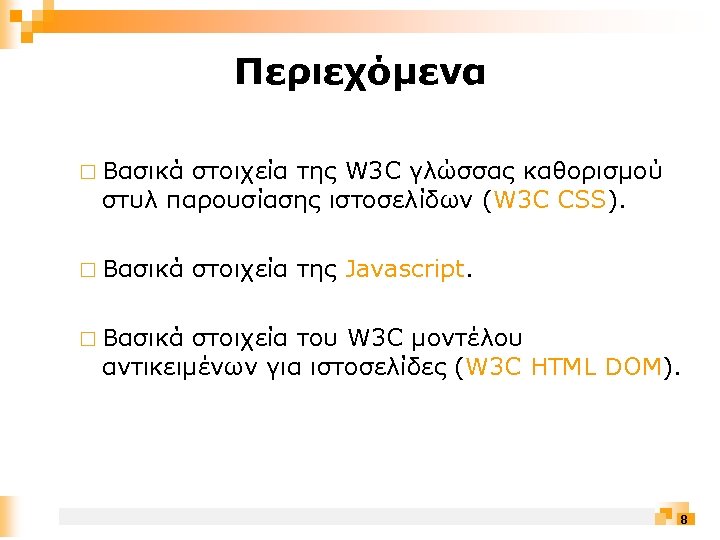 Περιεχόμενα

□ Βασικά στοιχεία της W3C γλώσσας καθορισμού στυλ παρουσίασης ιστοσελίδων (W3C CSS).

□ Βασικά στοιχεία της Javascript.

□ Βασικά στοιχεία του W3C μοντέλου αντικειμένων για ιστοσελίδες (W3C HTML DOM).

8